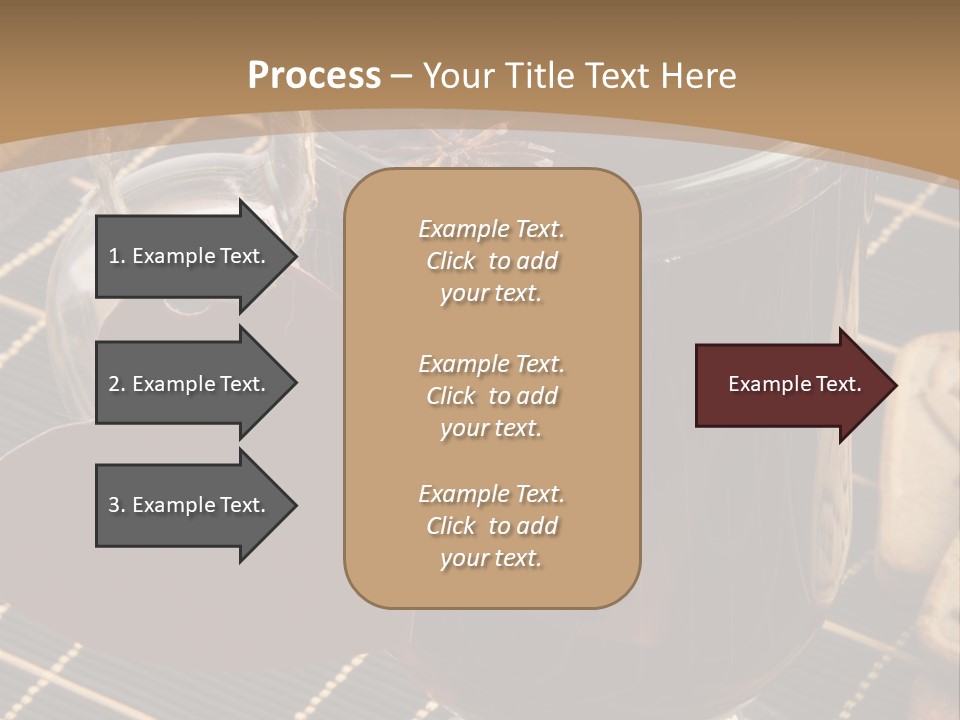 Process – Your Title Text Here

1. Example Text.

2. Example Text.

3. Example Text.

Example Text. Click to add your text.

Example Text. Click to add your text.

Example Text. Click to add your text.

Example Text.